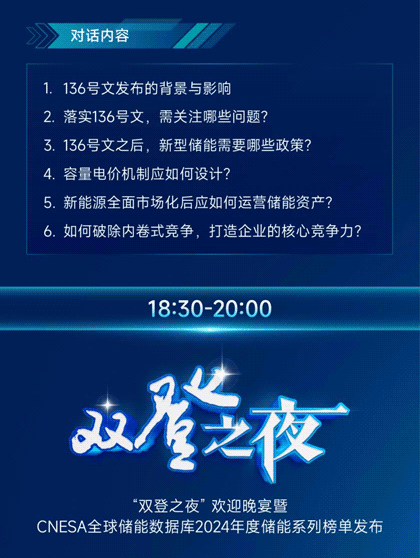 对话内容

1. 136号文发布的背景与影响
2. 落实136号文，需关注哪些问题？
3. 136号文之后，新型储能需要哪些政策？
4. 容量电价机制应如何设计？
5. 新能源全面市场化后应如何运营储能资产？
6. 如何破除内卷式竞争，打造企业的核心竞争力？

18:30-20:00

双登之夜

“双登之夜”欢迎晚宴暨
CNESA全球储能数据库2024年度储能系列榜单发布